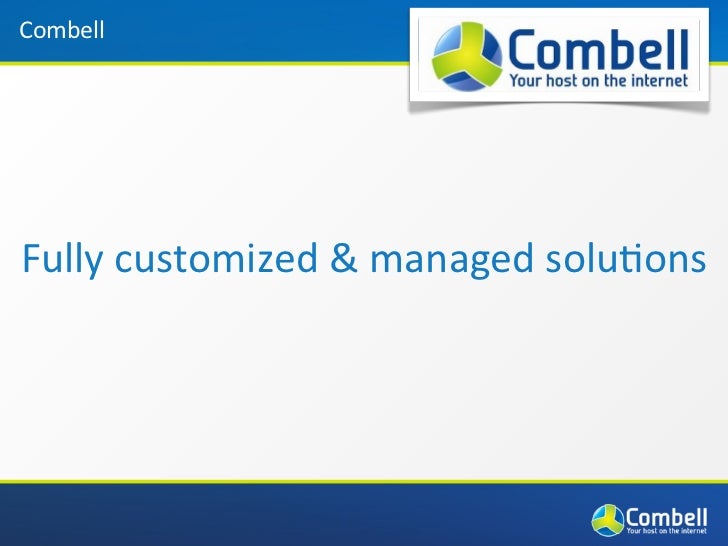 Combell

Combell
Your host on the internet

Fully customized & managed solutions

Combell
Your host on the internet